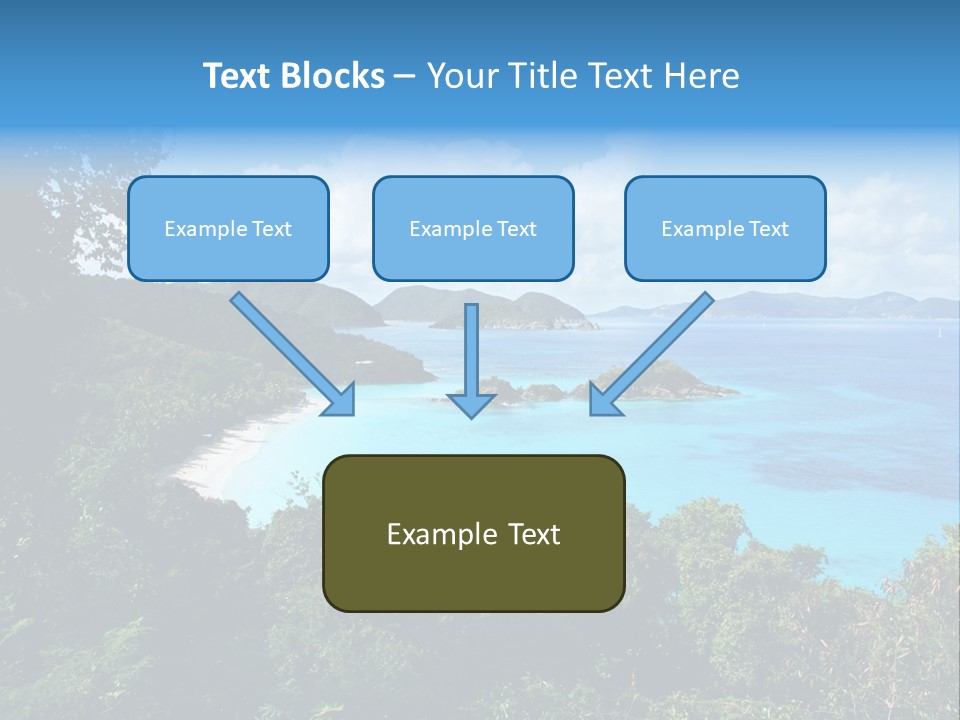 Text Blocks – Your Title Text Here

Example Text

Example Text

Example Text

Example Text